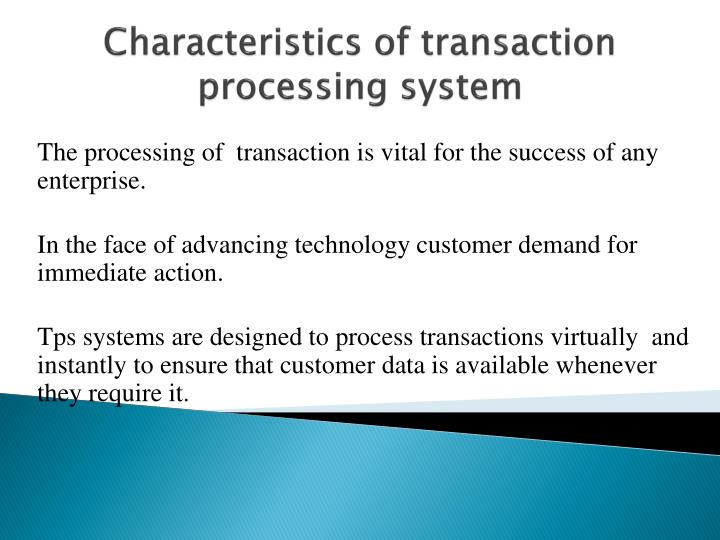 Characteristics of transaction processing system

The processing of transaction is vital for the success of any enterprise.

In the face of advancing technology customer demand for immediate action.

Tps systems are designed to process transactions virtually and instantly to ensure that customer data is available whenever they require it.